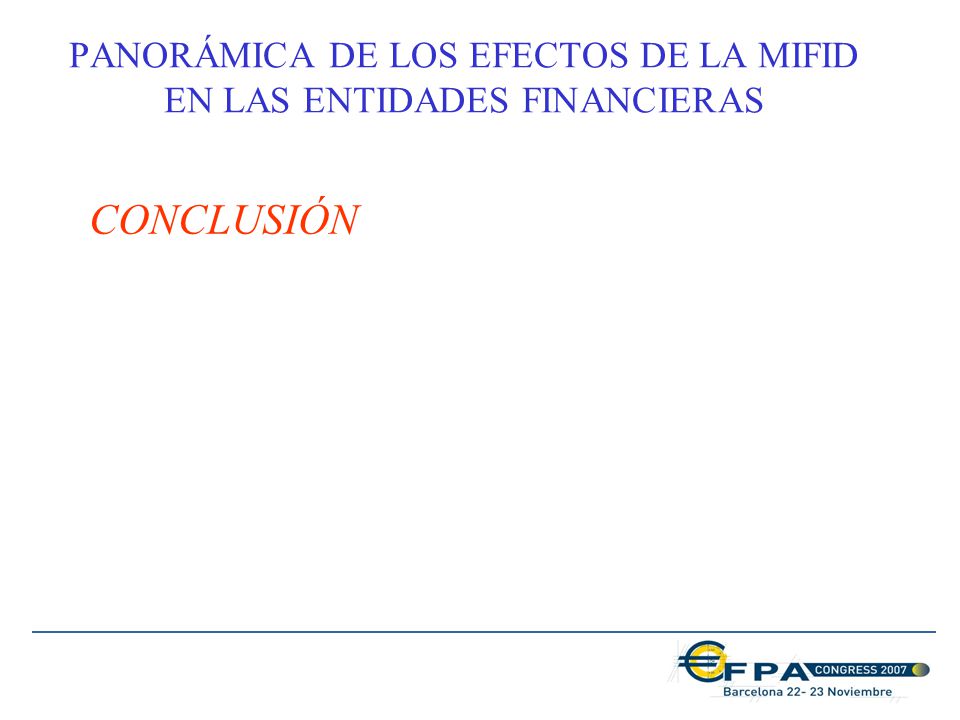 PANORÁMICA DE LOS EFECTOS DE LA MIFID EN LAS ENTIDADES FINANCIERAS

CONCLUSIÓN

€FPA CONGRESS 2007
Barcelona 22- 23 Noviembre